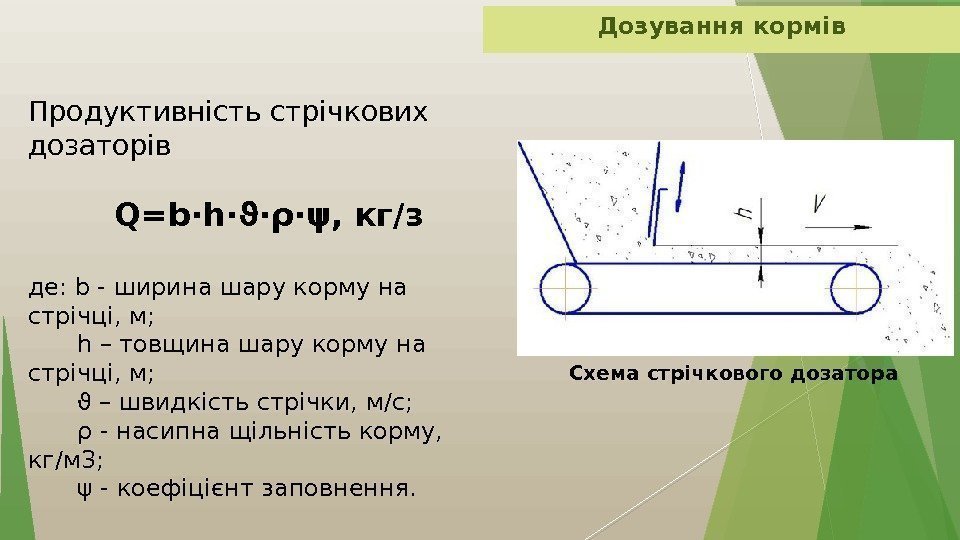 Дозування кормів

Продуктивність стрічкових дозаторів

$Q=b \cdot h \cdot \vartheta \cdot \rho \cdot \psi$, кг/з

де: b - ширина шару корму на стрічці, м;
h – товщина шару корму на стрічці, м;
$\vartheta$ – швидкість стрічки, м/с;
$\rho$ - насипна щільність корму, кг/м3;
$\psi$ - коефіцієнт заповнення.

h
V

Схема стрічкового дозатора